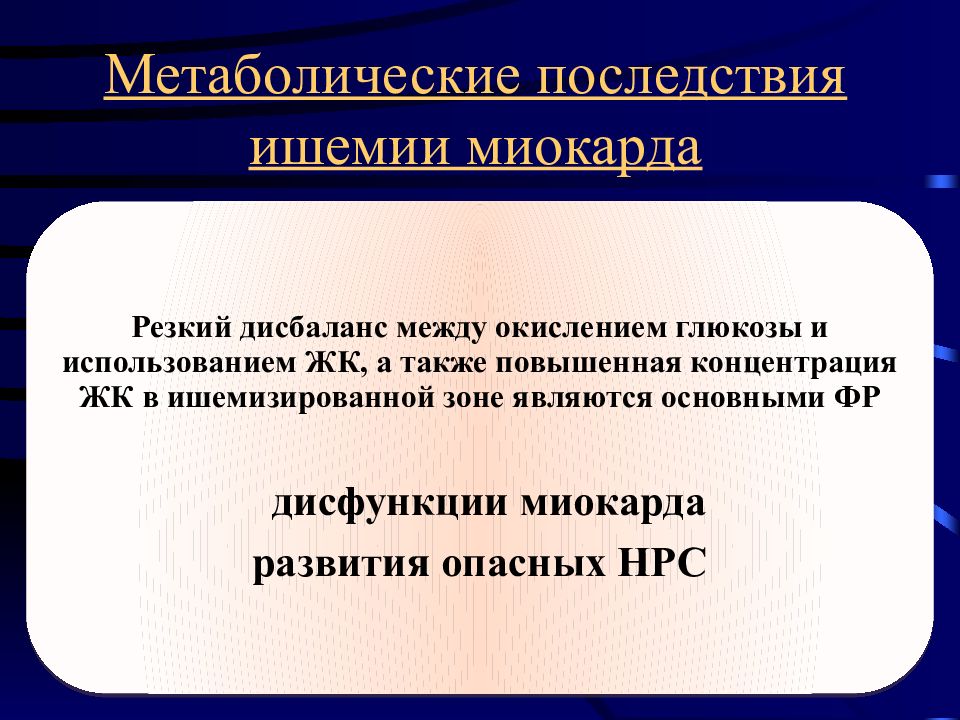 Метаболические последствия ишемии миокарда

Резкий дисбаланс между окислением глюкозы и использованием ЖК, а также повышенная концентрация ЖК в ишемизированной зоне являются основными ФР

дисфункции миокарда
развития опасных НРС